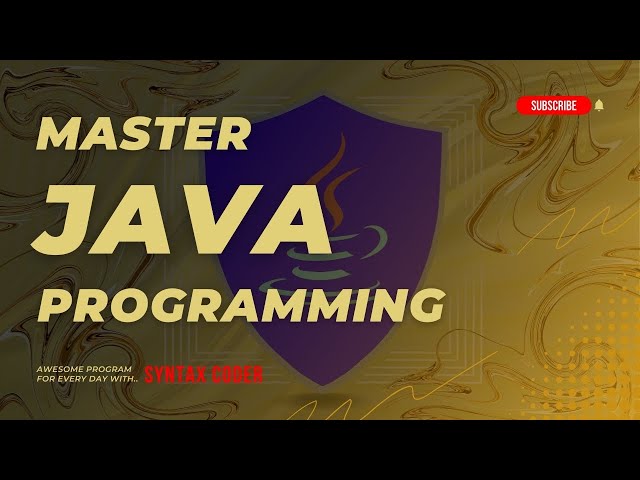 SUBSCRIBE

MASTER
JAVA
PROGRAMMING

AWESOME PROGRAM FOR EVERY DAY WITH.. SYNTAX CODER